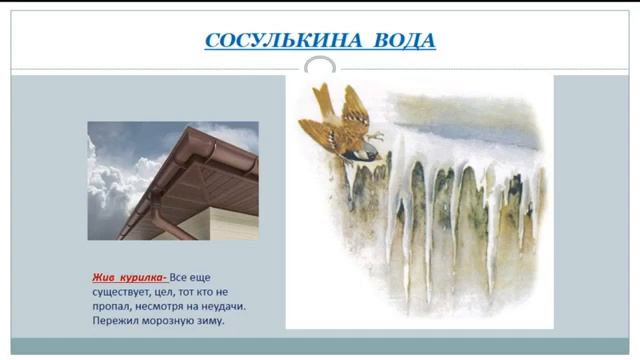 СОСУЛЬКИНА ВОДА

Жив курилка- Все еще существует, цел, тот кто не пропал, несмотря на неудачи. Пережил морозную зиму.